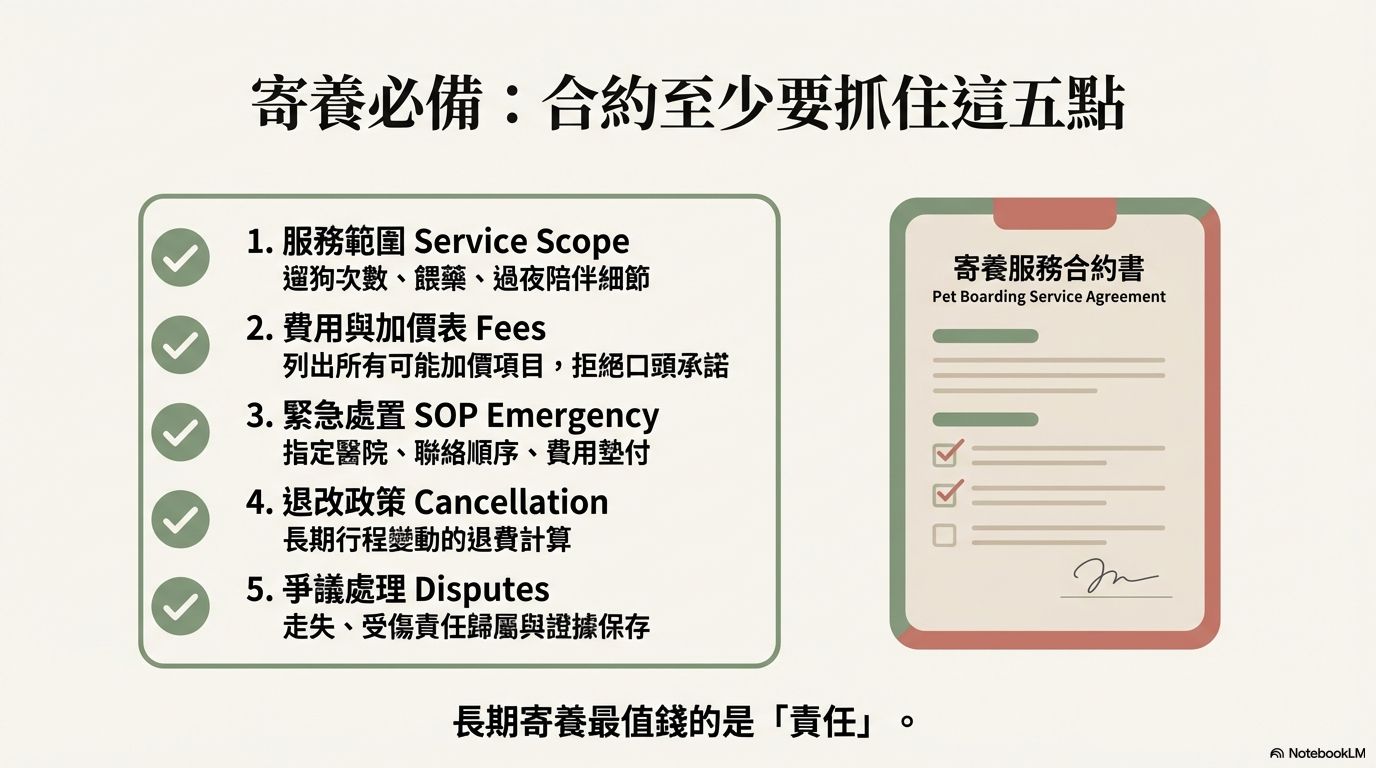 寄養必備：合約至少要抓住這五點

1. 服務範圍 Service Scope
遛狗次數、餵藥、過夜陪伴細節

2. 費用與加價表 Fees
列出所有可能加價項目，拒絕口頭承諾

3. 緊急處置 SOP Emergency
指定醫院、聯絡順序、費用墊付

4. 退改政策 Cancellation
長期行程變動的退費計算

5. 爭議處理 Disputes
走失、受傷責任歸屬與證據保存

寄養服務合約書
Pet Boarding Service Agreement

長期寄養最值錢的是「責任」。

NotebookLM